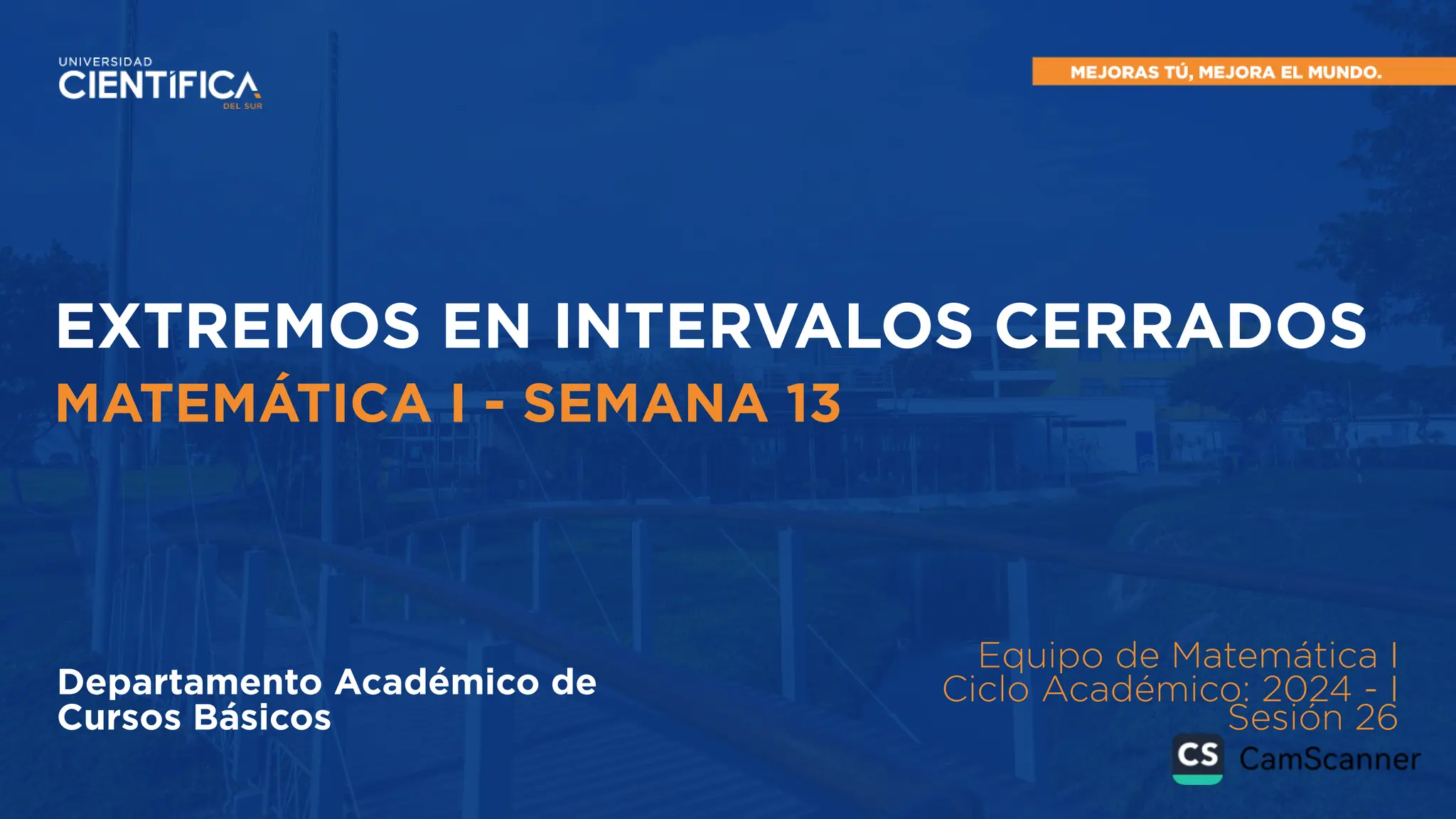 UNIVERSIDAD
CIENTÍFICA
DEL SUR

MEJORAS TÚ, MEJORA EL MUNDO.

EXTREMOS EN INTERVALOS CERRADOS
MATEMÁTICA I - SEMANA 13

Departamento Académico de Cursos Básicos

Equipo de Matemática I
Ciclo Académico: 2024 - I
Sesión 26

CS CamScanner